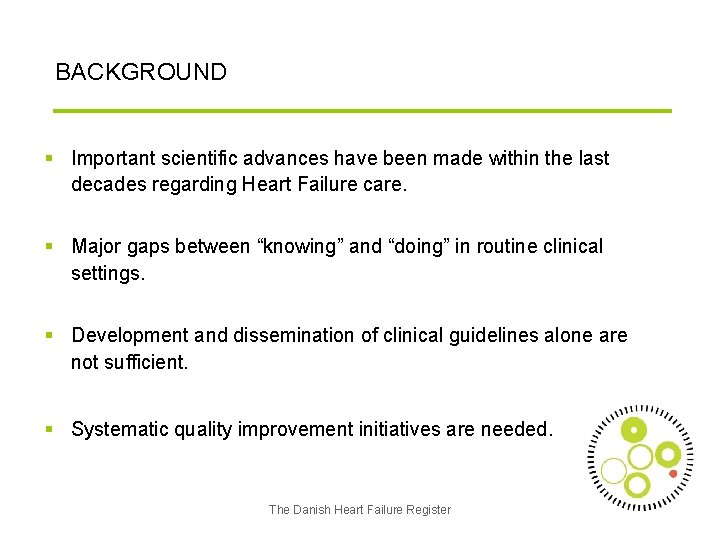 BACKGROUND

▪ Important scientific advances have been made within the last decades regarding Heart Failure care.

▪ Major gaps between “knowing” and “doing” in routine clinical settings.

▪ Development and dissemination of clinical guidelines alone are not sufficient.

▪ Systematic quality improvement initiatives are needed.

The Danish Heart Failure Register